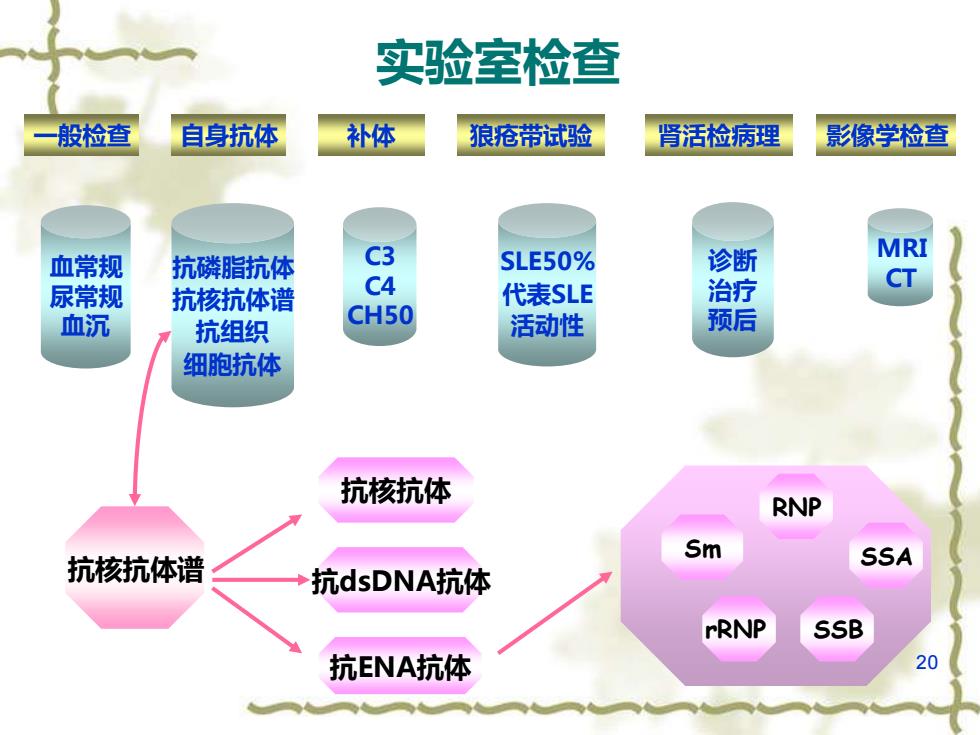 实验室检查

一般检查
自身抗体
补体
狼疮带试验
肾活检病理
影像学检查

血常规
尿常规
血沉

抗磷脂抗体
抗核抗体谱
抗组织
细胞抗体

C3
C4
CH50

SLE50%
代表SLE
活动性

诊断
治疗
预后

MRI
CT

抗核抗体谱

抗核抗体
抗dsDNA抗体
抗ENA抗体

RNP
Sm
SSA
rRNP
SSB

20